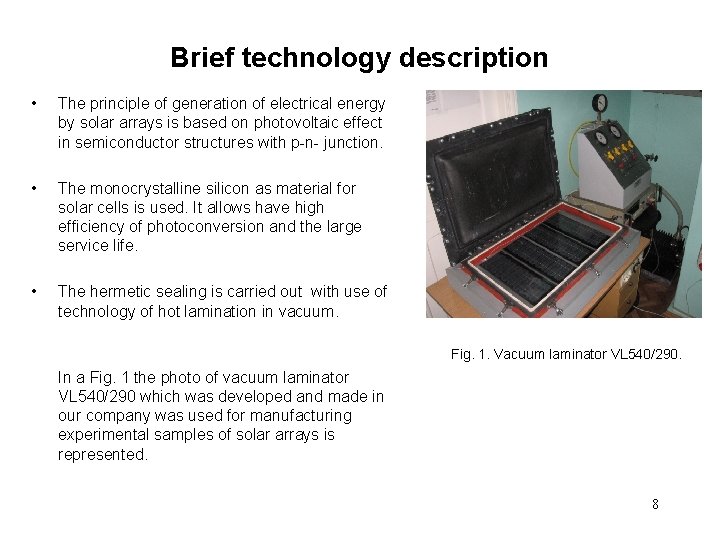 Brief technology description

• The principle of generation of electrical energy by solar arrays is based on photovoltaic effect in semiconductor structures with p-n- junction.

• The monocrystalline silicon as material for solar cells is used. It allows have high efficiency of photoconversion and the large service life.

• The hermetic sealing is carried out with use of technology of hot lamination in vacuum.

In a Fig. 1 the photo of vacuum laminator VL540/290 which was developed and made in our company was used for manufacturing experimental samples of solar arrays is represented.

Fig. 1. Vacuum laminator VL540/290.

8